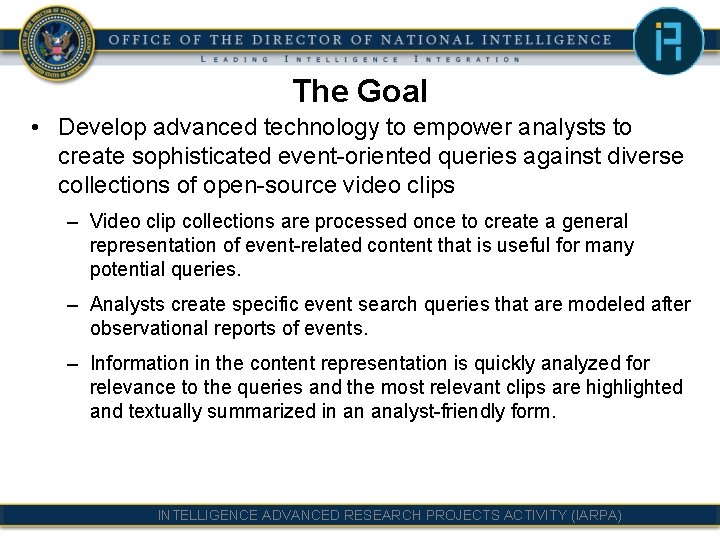 OFFICE OF THE DIRECTOR OF NATIONAL INTELLIGENCE
LEADING INTELLIGENCE INTEGRATION

The Goal

• Develop advanced technology to empower analysts to create sophisticated event-oriented queries against diverse collections of open-source video clips

– Video clip collections are processed once to create a general representation of event-related content that is useful for many potential queries.

– Analysts create specific event search queries that are modeled after observational reports of events.

– Information in the content representation is quickly analyzed for relevance to the queries and the most relevant clips are highlighted and textually summarized in an analyst-friendly form.

INTELLIGENCE ADVANCED RESEARCH PROJECTS ACTIVITY (IARPA)